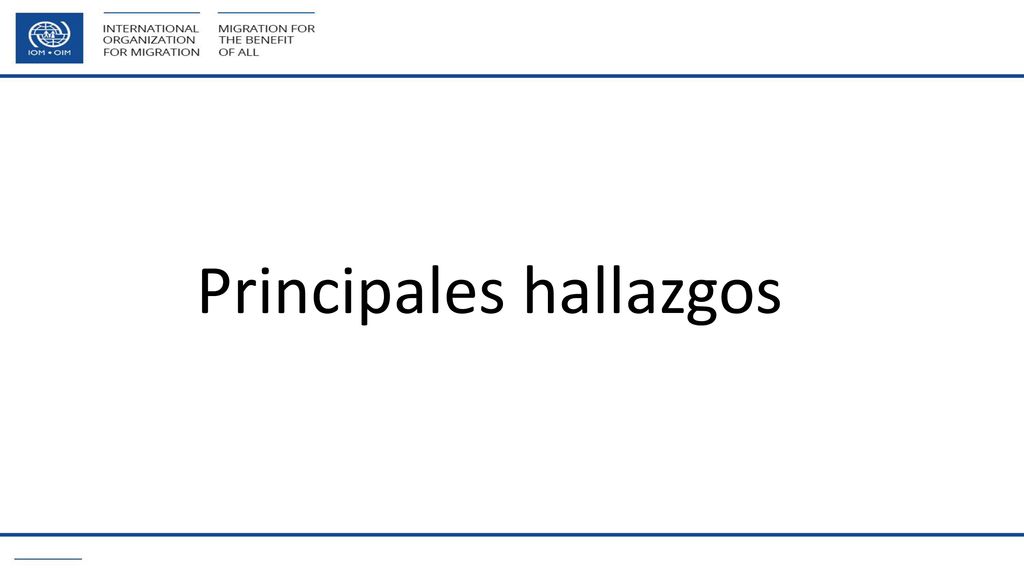 IOM • OIM

INTERNATIONAL ORGANIZATION FOR MIGRATION

MIGRATION FOR THE BENEFIT OF ALL

Principales hallazgos